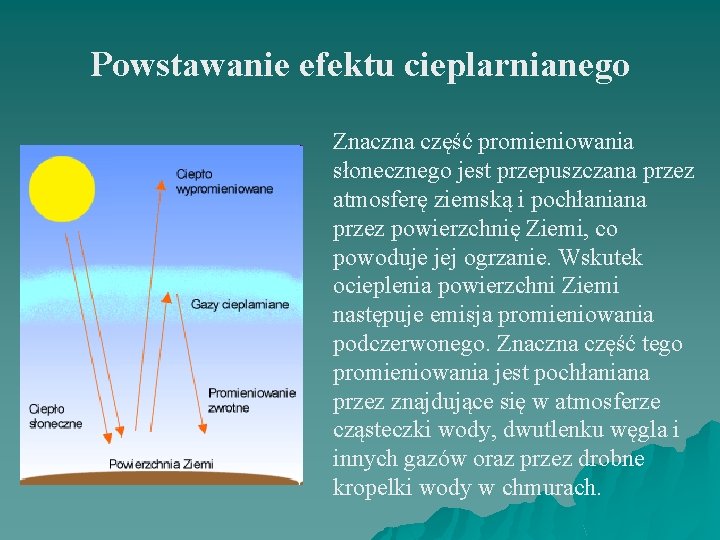 Powstawanie efektu cieplarnianego

Ciepło wypromieniowane

Gazy cieplarniane

Promieniowanie zwrotne

Ciepło słoneczne

Powierzchnia Ziemi

Znaczna część promieniowania słonecznego jest przepuszczana przez atmosferę ziemską i pochłaniana przez powierzchnię Ziemi, co powoduje jej ogrzanie. Wskutek ocieplenia powierzchni Ziemi następuje emisja promieniowania podczerwonego. Znaczna część tego promieniowania jest pochłaniana przez znajdujące się w atmosferze cząsteczki wody, dwutlenku węgla i innych gazów oraz przez drobne kropelki wody w chmurach.